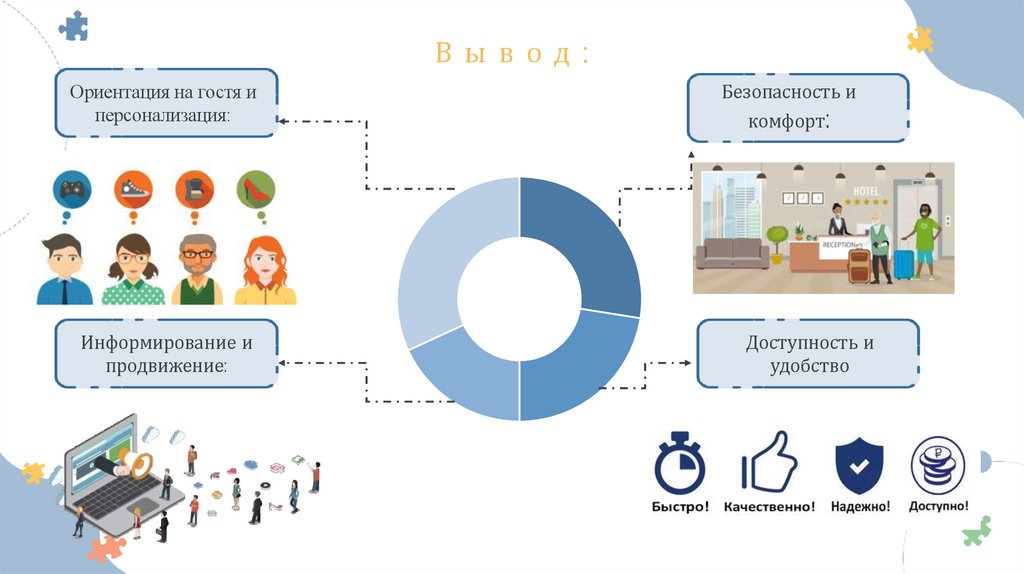 Вывод:

Ориентация на гостя и персонализация:

Безопасность и комфорт:

HOTEL

RECEPTION

Информирование и продвижение:

Доступность и удобство

Быстро! Качественно! Надежно! Доступно!